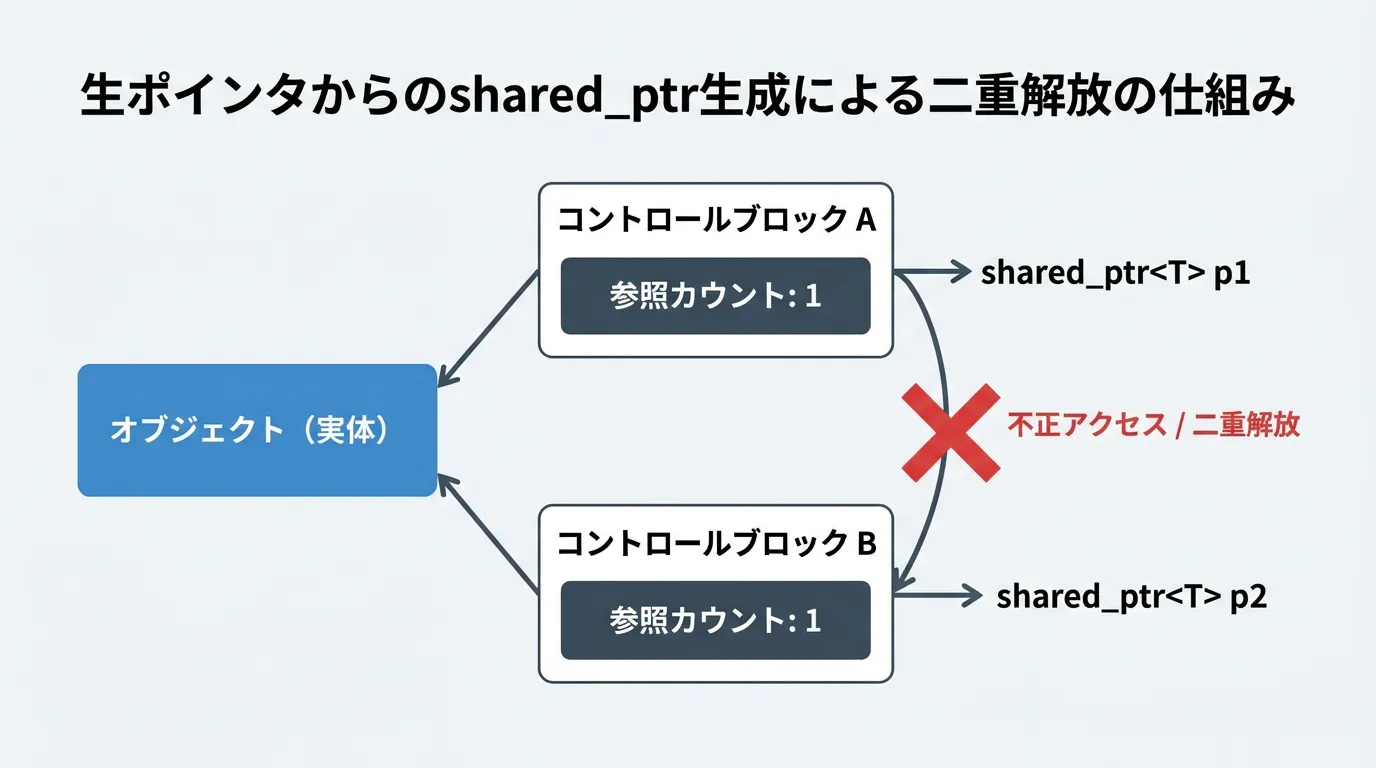 生ポインタからのshared_ptr生成による二重解放の仕組み

コントロールブロック A

参照カウント: 1

shared_ptr<T> p1

オブジェクト（実体）

不正アクセス / 二重解放

コントロールブロック B

参照カウント: 1

shared_ptr<T> p2